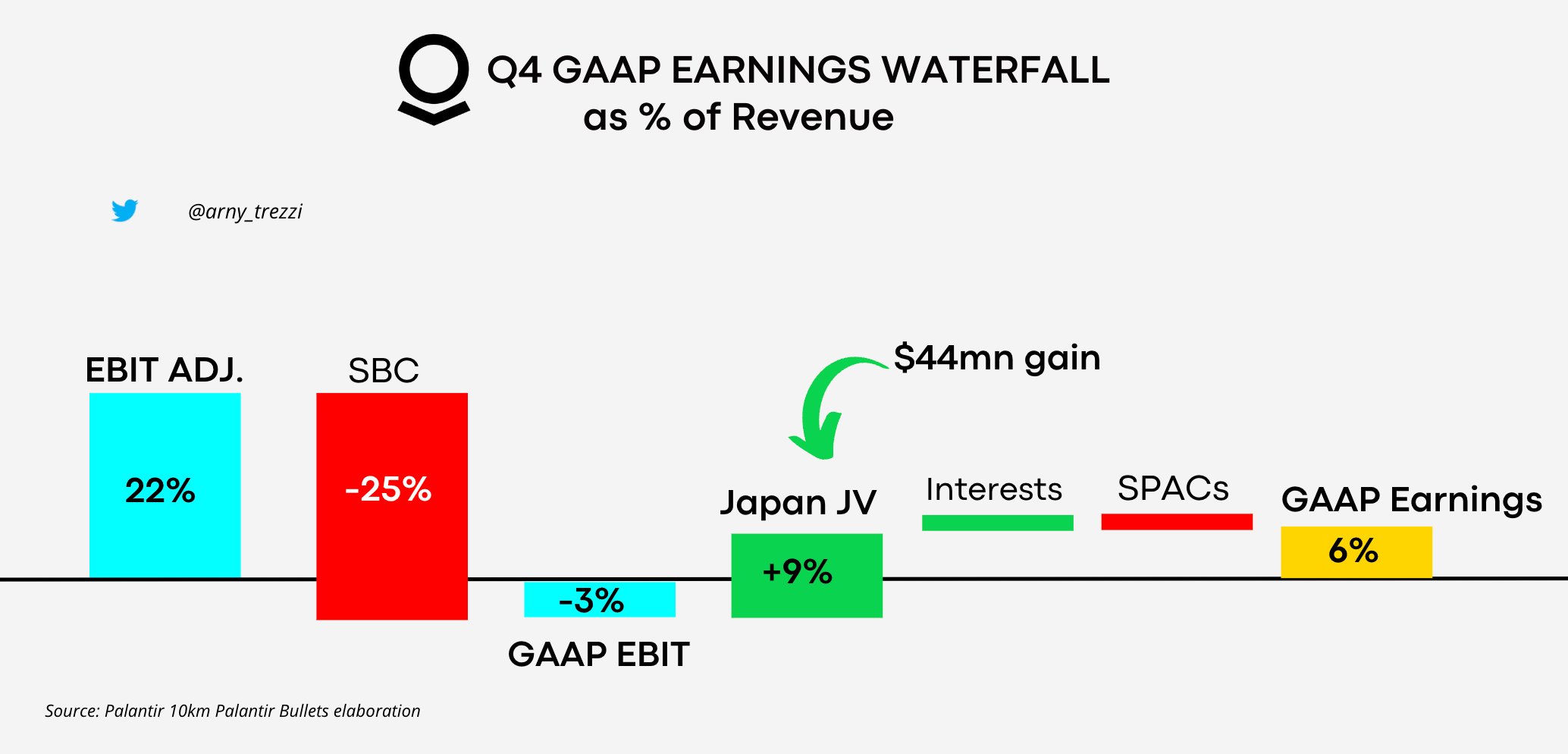 Q4 GAAP EARNINGS WATERFALL
as % of Revenue

@arny_trezzi

EBIT ADJ.
22%

SBC
-25%

-3%
GAAP EBIT

$44mn gain

Japan JV
+9%

Interests

SPACs

GAAP Earnings
6%

Source: Palantir 10km Palantir Bullets elaboration